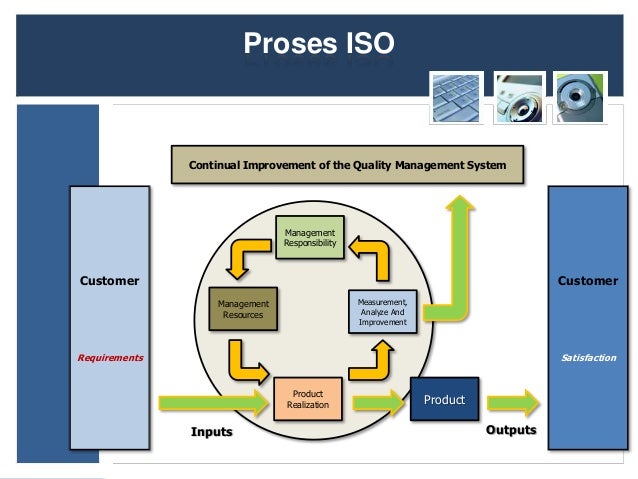 Proses ISO

Continual Improvement of the Quality Management System

Customer

Requirements

Management Responsibility

Management Resources

Measurement, Analyze And Improvement

Product Realization

Product

Inputs

Outputs

Customer

Satisfaction